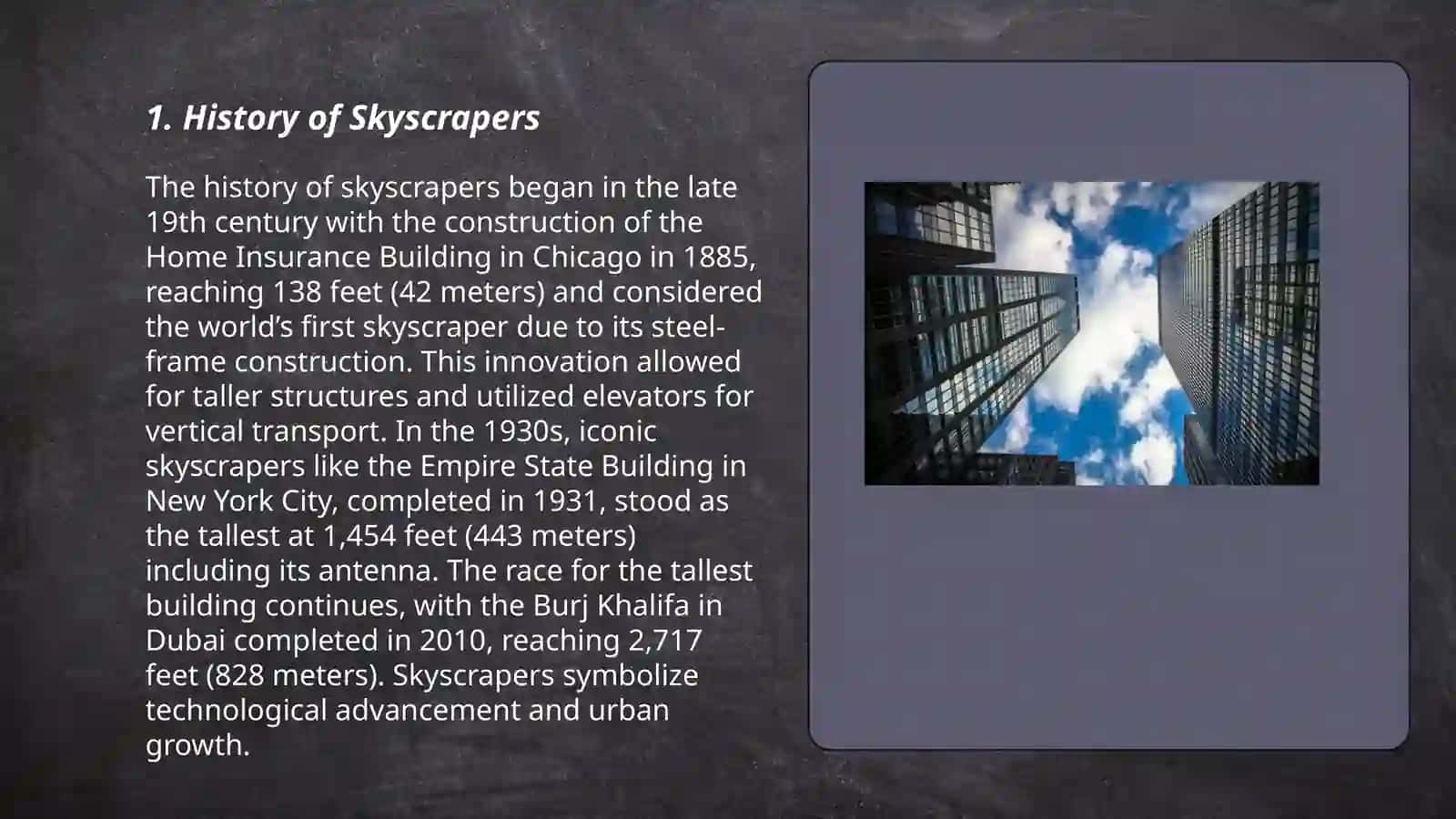 1. History of Skyscrapers

The history of skyscrapers began in the late 19th century with the construction of the Home Insurance Building in Chicago in 1885, reaching 138 feet (42 meters) and considered the world’s first skyscraper due to its steel-frame construction. This innovation allowed for taller structures and utilized elevators for vertical transport. In the 1930s, iconic skyscrapers like the Empire State Building in New York City, completed in 1931, stood as the tallest at 1,454 feet (443 meters) including its antenna. The race for the tallest building continues, with the Burj Khalifa in Dubai completed in 2010, reaching 2,717 feet (828 meters). Skyscrapers symbolize technological advancement and urban growth.